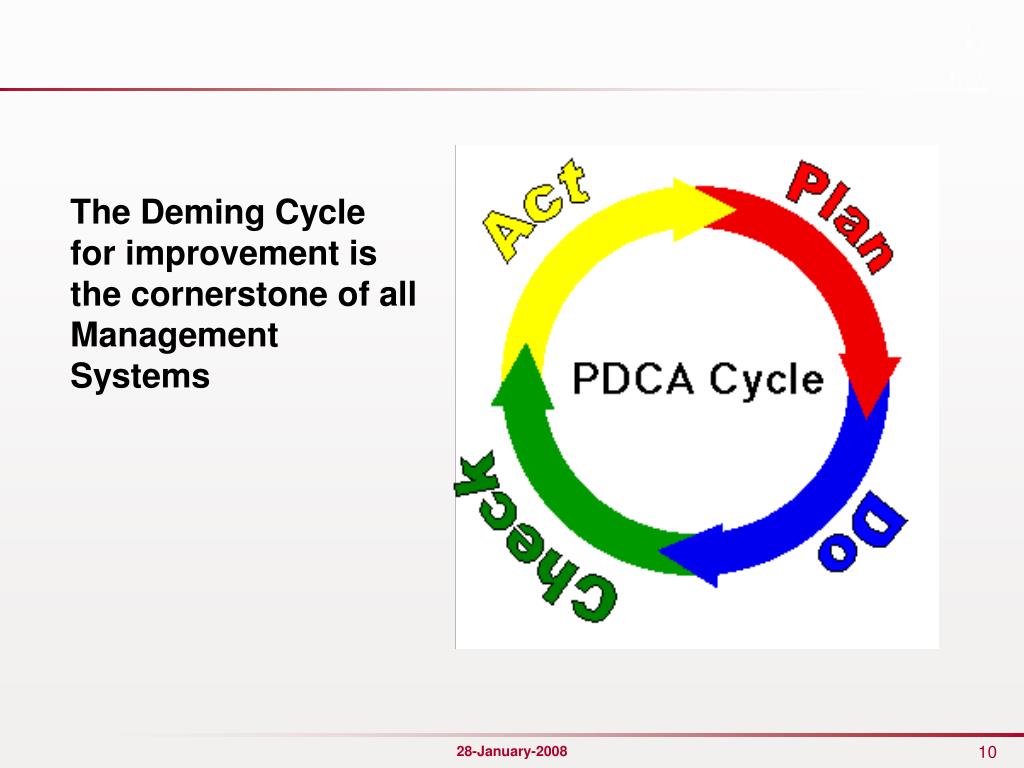 The Deming Cycle for improvement is the cornerstone of all Management Systems

Act
Plan
PDCA Cycle
Do
Check

28-January-2008

10